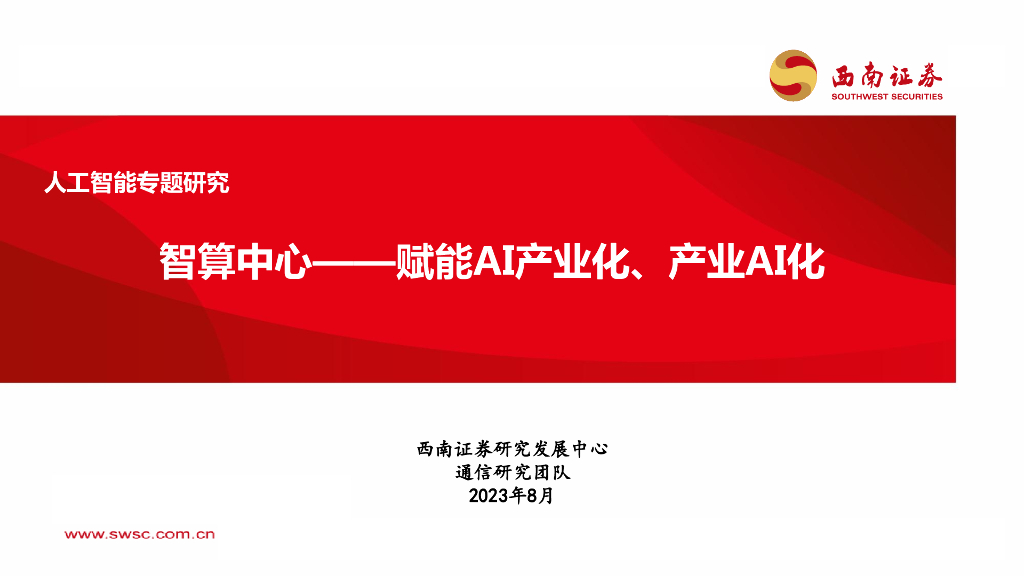 西南证券
SOUTHWEST SECURITIES

人工智能专题研究

智算中心——赋能AI产业化、产业AI化

西南证券研究发展中心
通信研究团队
2023年8月

www.swsc.com.cn